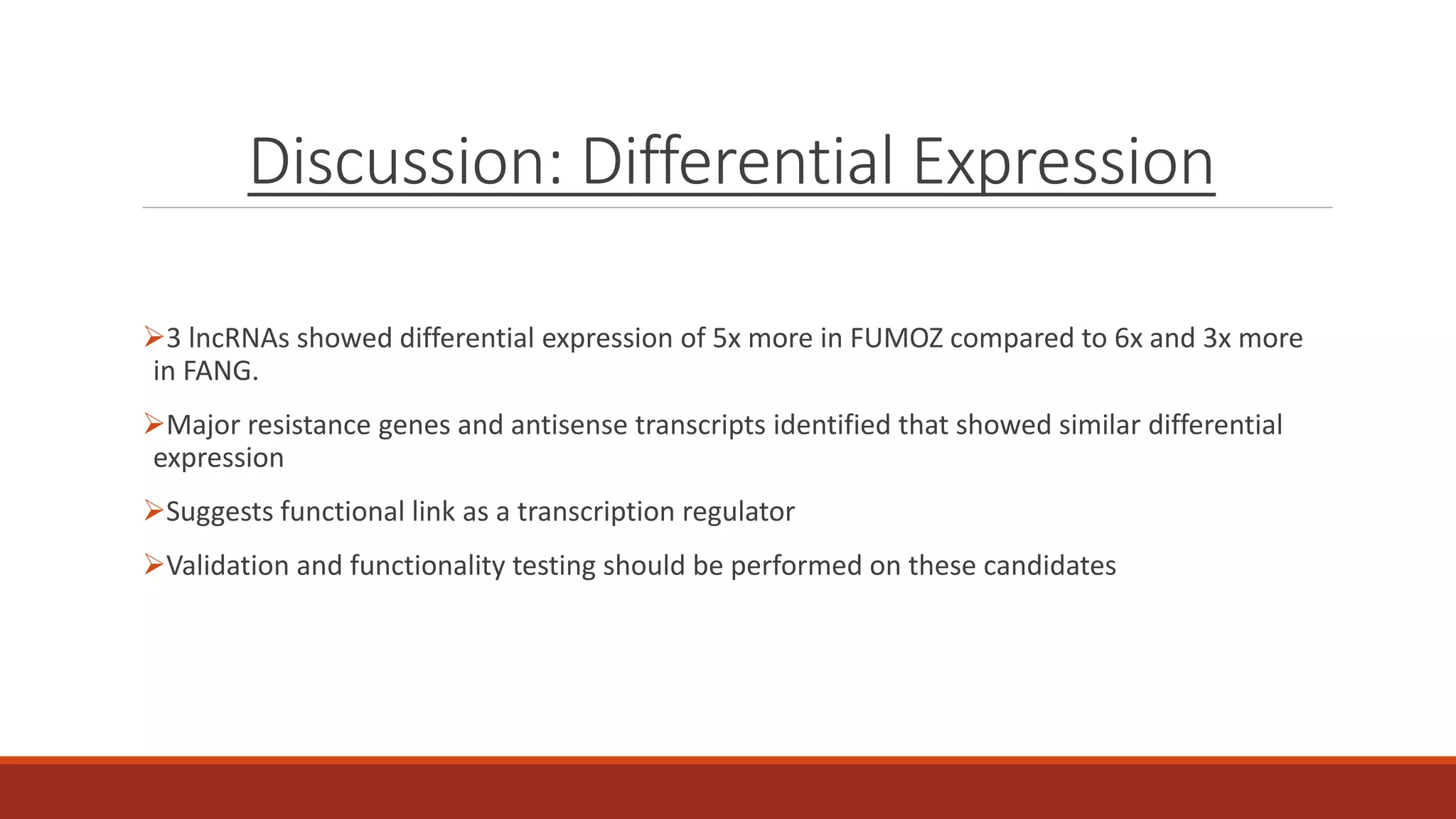 Discussion: Differential Expression

➢3 lncRNAs showed differential expression of 5x more in FUMOZ compared to 6x and 3x more in FANG.

➢Major resistance genes and antisense transcripts identified that showed similar differential expression

➢Suggests functional link as a transcription regulator

➢Validation and functionality testing should be performed on these candidates